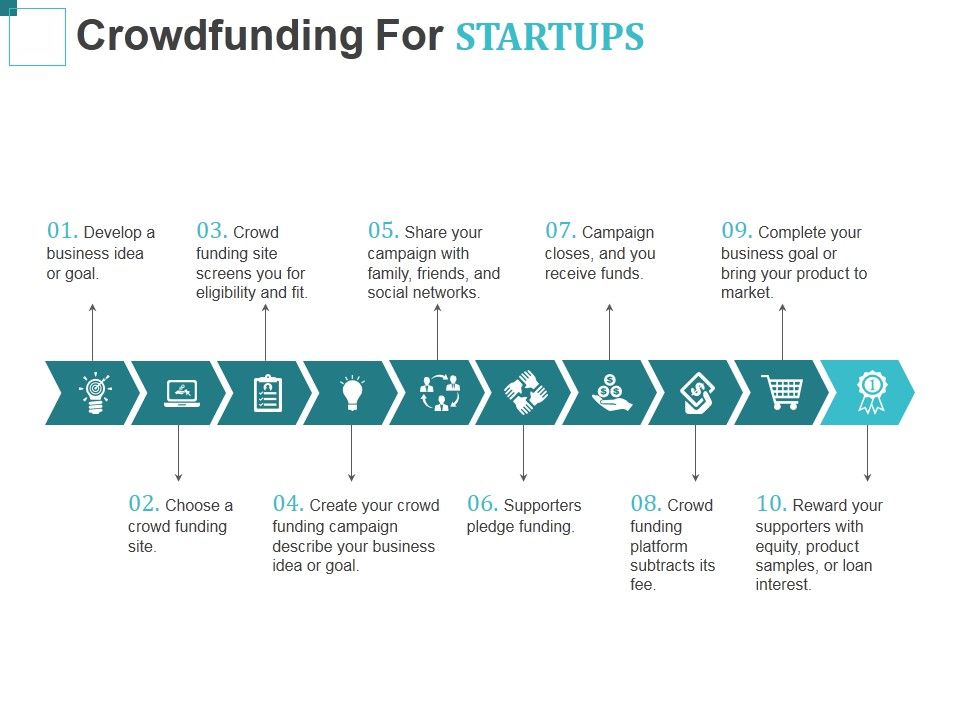 Crowdfunding For STARTUPS

01. Develop a business idea or goal.

03. Crowd funding site screens you for eligibility and fit.

05. Share your campaign with family, friends, and social networks.

07. Campaign closes, and you receive funds.

09. Complete your business goal or bring your product to market.

02. Choose a crowd funding site.

04. Create your crowd funding campaign describe your business idea or goal.

06. Supporters pledge funding.

08. Crowd funding platform subtracts its fee.

10. Reward your supporters with equity, product samples, or loan interest.